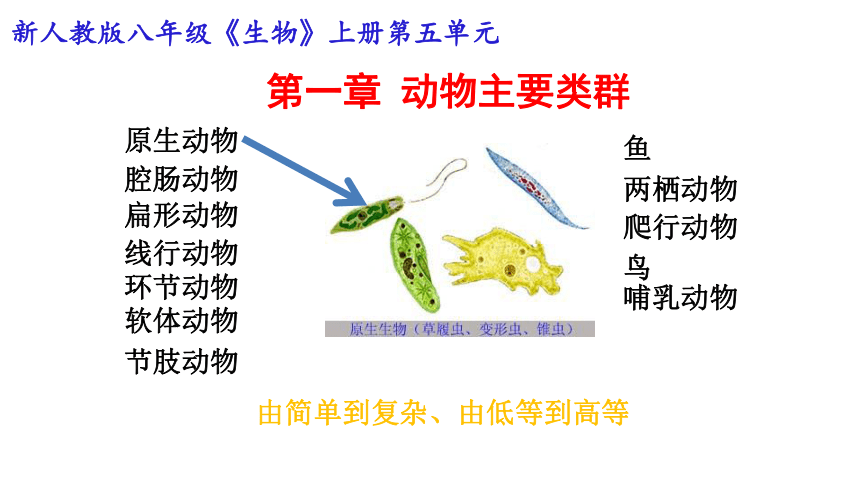 新人教版八年级《生物》上册第五单元

第一章 动物主要类群

原生动物
腔肠动物
扁形动物
线行动物
环节动物
软体动物
节肢动物

原生生物（草履虫、变形虫、锥虫）

鱼
两栖动物
爬行动物
鸟
哺乳动物

由简单到复杂、由低等到高等